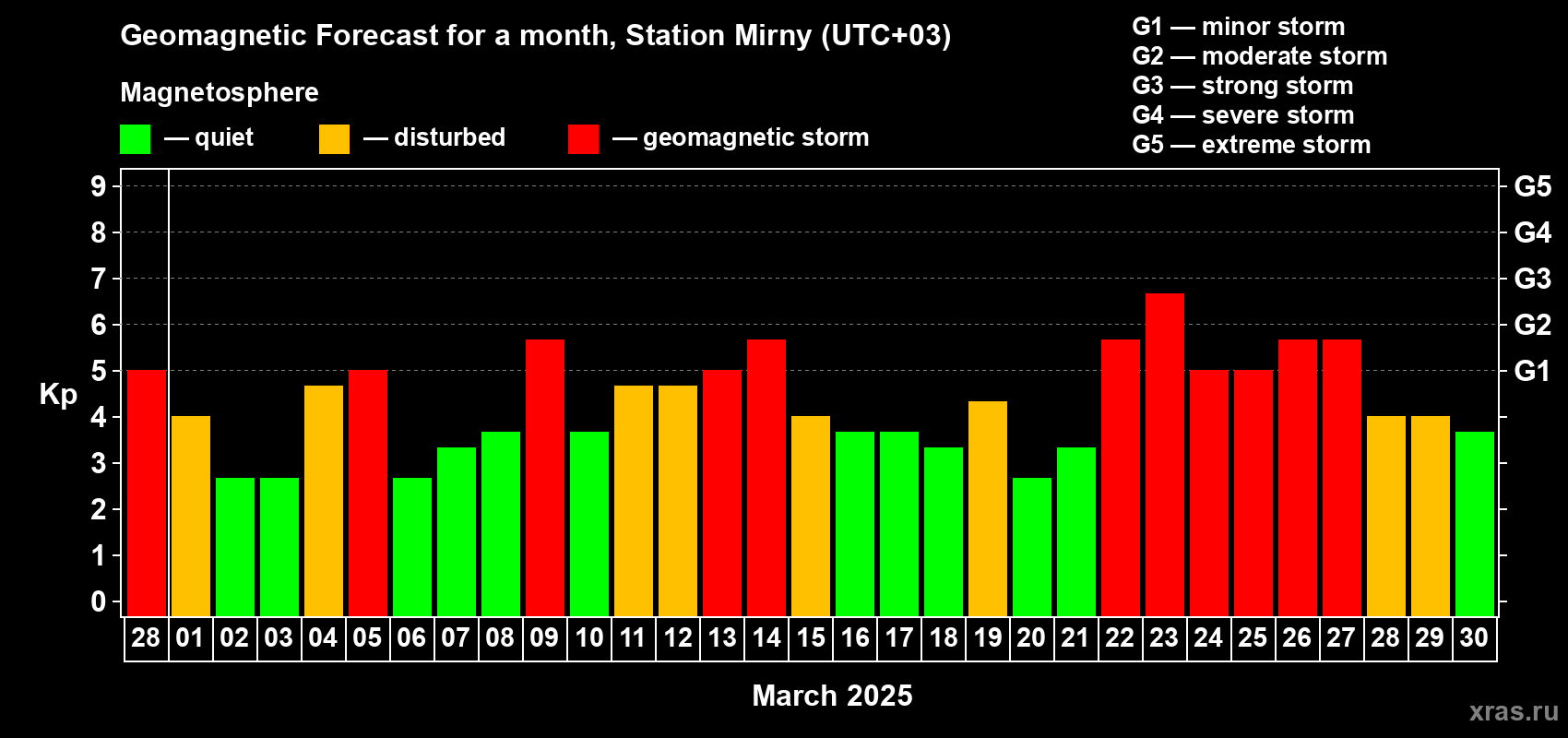 Geomagnetic Forecast for a month, Station Mirny (UTC+03)

Magnetosphere

— quiet — disturbed — geomagnetic storm

G1 — minor storm
G2 — moderate storm
G3 — strong storm
G4 — severe storm
G5 — extreme storm

Kp

9
8
7
6
5
4
3
2
1
0

G5
G4
G3
G2
G1

28 01 02 03 04 05 06 07 08 09 10 11 12 13 14 15 16 17 18 19 20 21 22 23 24 25 26 27 28 29 30

March 2025

xras.ru